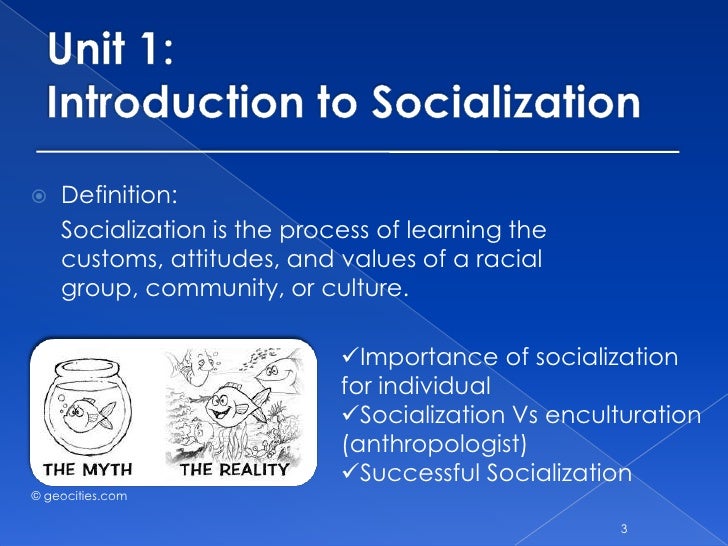 Unit 1:
Introduction to Socialization

Definition:
Socialization is the process of learning the customs, attitudes, and values of a racial group, community, or culture.

THE MYTH THE REALITY

© geocities.com

✓Importance of socialization for individual
✓Socialization Vs enculturation (anthropologist)
✓Successful Socialization

3